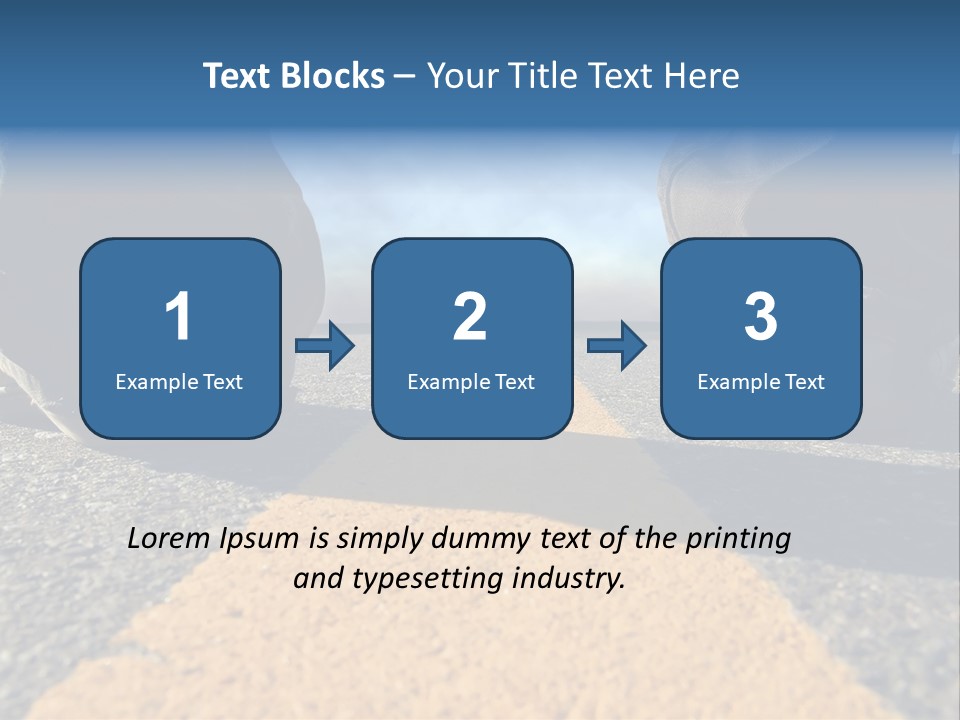 Text Blocks – Your Title Text Here

1
Example Text

2
Example Text

3
Example Text

Lorem Ipsum is simply dummy text of the printing and typesetting industry.